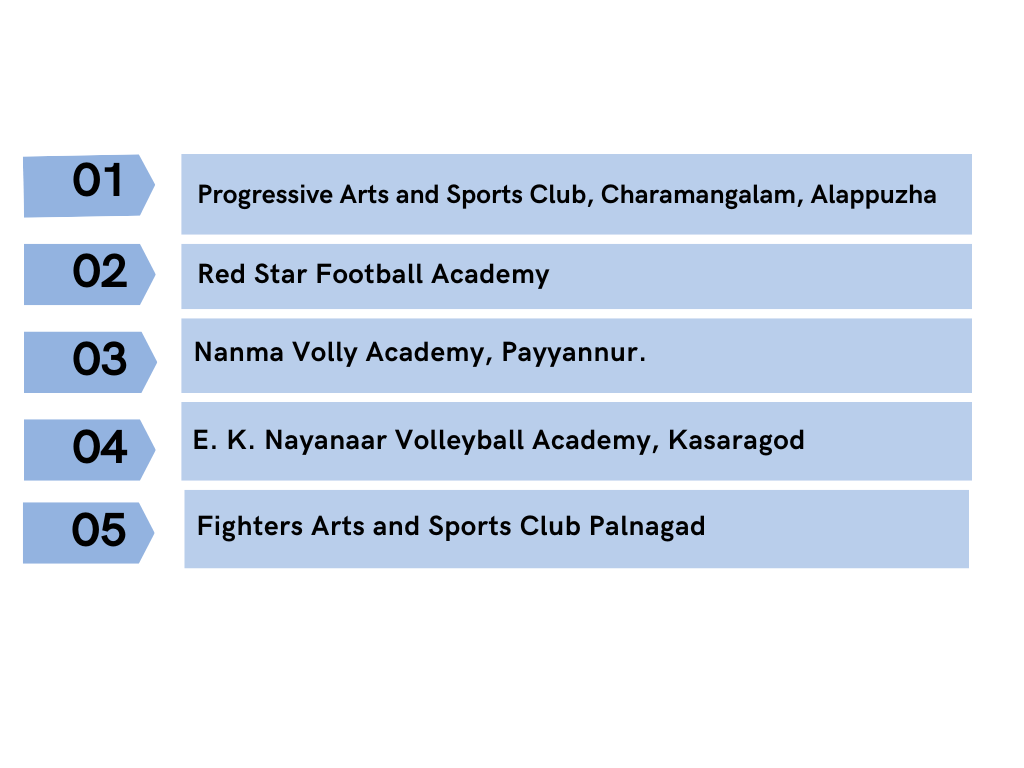 01
Progressive Arts and Sports Club, Charamangalam, Alappuzha

02
Red Star Football Academy

03
Nanma Volly Academy, Payyannur.

04
E. K. Nayanaar Volleyball Academy, Kasaragod

05
Fighters Arts and Sports Club Palnagad